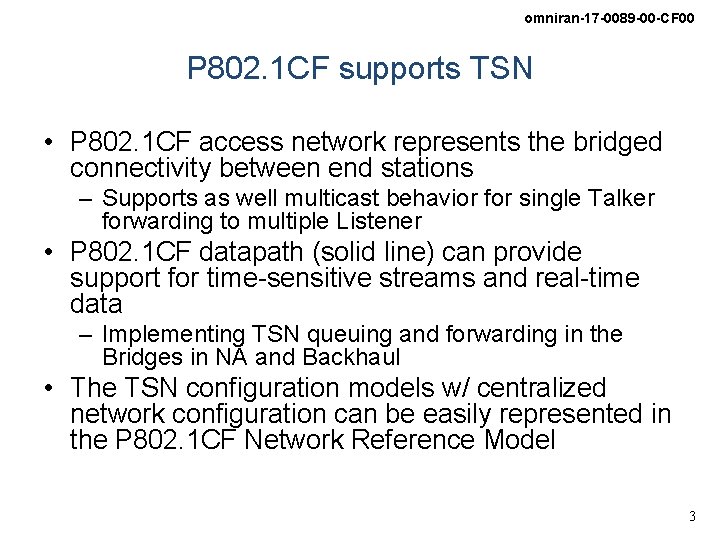 omniran-17-0089-00-CF00

P802.1CF supports TSN

• P802.1CF access network represents the bridged connectivity between end stations
– Supports as well multicast behavior for single Talker forwarding to multiple Listener
• P802.1CF datapath (solid line) can provide support for time-sensitive streams and real-time data
– Implementing TSN queuing and forwarding in the Bridges in NA and Backhaul
• The TSN configuration models w/ centralized network configuration can be easily represented in the P802.1CF Network Reference Model

3